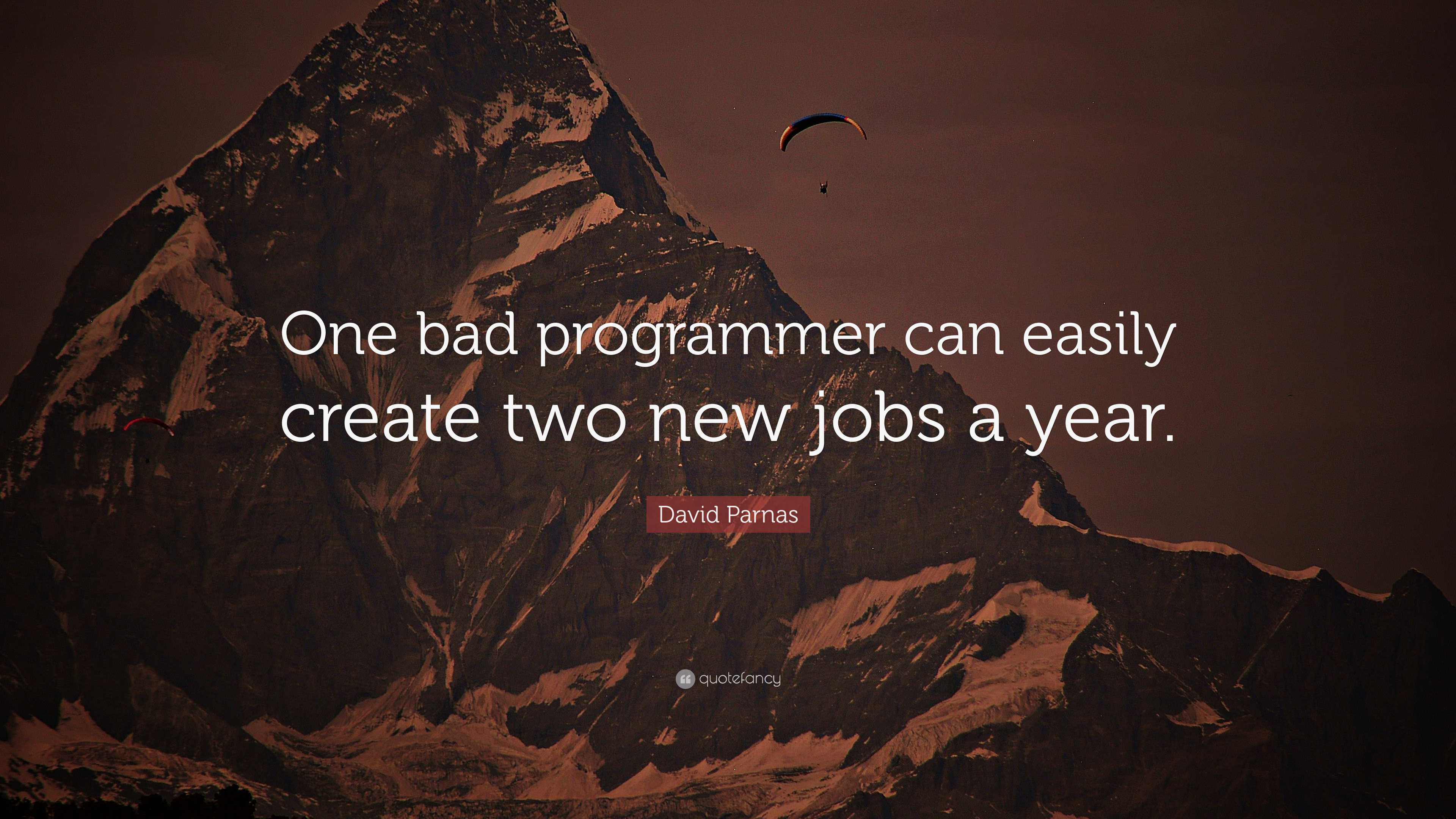 One bad programmer can easily create two new jobs a year.

David Parnas

quotefancy